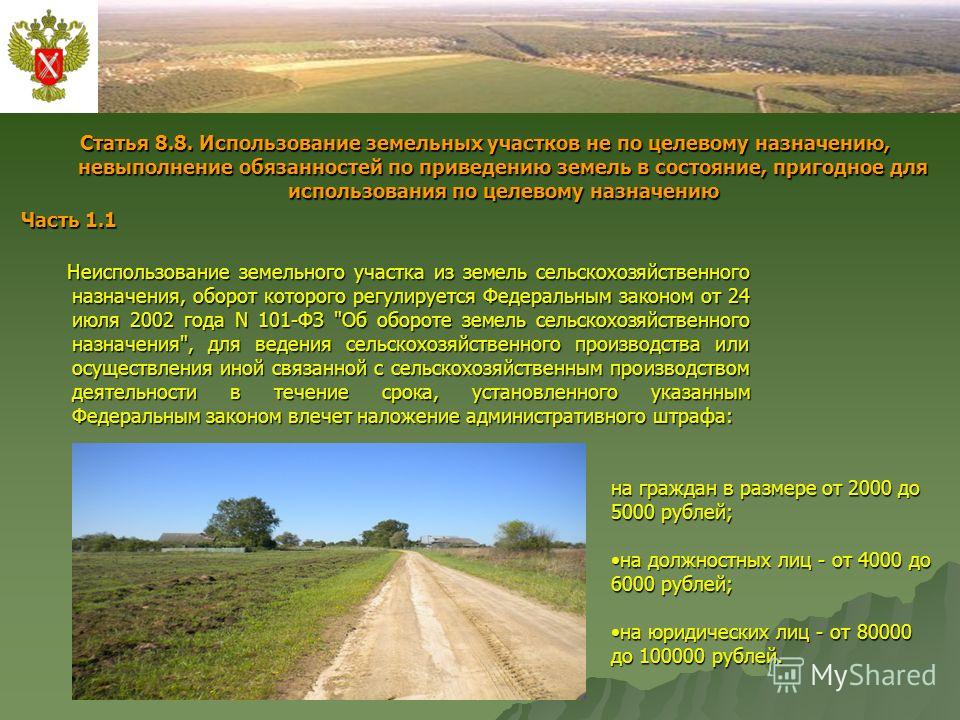 Статья 8.8. Использование земельных участков не по целевому назначению, невыполнение обязанностей по приведению земель в состояние, пригодное для использования по целевому назначению

Часть 1.1

Неиспользование земельного участка из земель сельскохозяйственного назначения, оборот которого регулируется Федеральным законом от 24 июля 2002 года N 101-ФЗ "Об обороте земель сельскохозяйственного назначения", для ведения сельскохозяйственного производства или осуществления иной связанной с сельскохозяйственным производством деятельности в течение срока, установленного указанным Федеральным законом влечет наложение административного штрафа:

на граждан в размере от 2000 до 5000 рублей;

•на должностных лиц - от 4000 до 6000 рублей;

•на юридических лиц - от 80000 до 100000 рублей.

MyShared